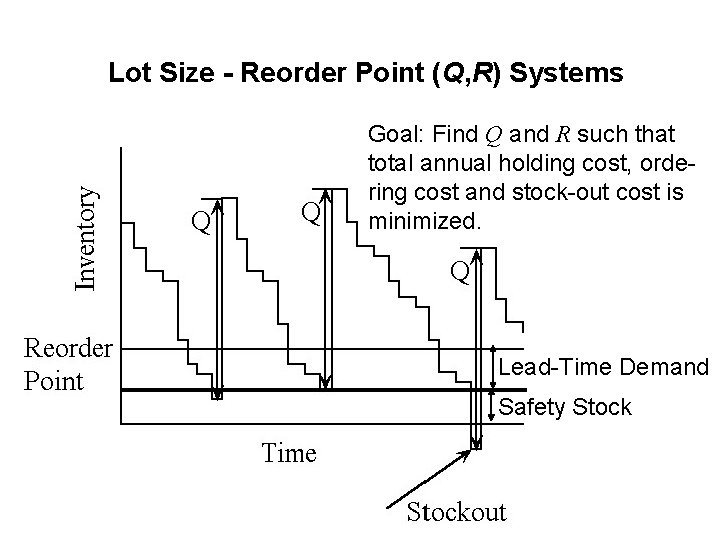 Lot Size - Reorder Point ($Q$,$R$) Systems

Goal: Find $Q$ and $R$ such that total annual holding cost, ordering cost and stock-out cost is minimized.

Inventory

Q

Q

Q

Reorder Point

Lead-Time Demand

Safety Stock

Time

Stockout